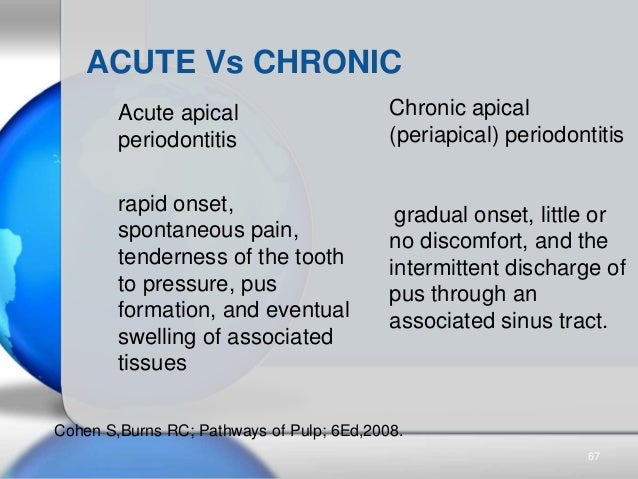 ACUTE Vs CHRONIC

Acute apical periodontitis

rapid onset, spontaneous pain, tenderness of the tooth to pressure, pus formation, and eventual swelling of associated tissues

Chronic apical (periapical) periodontitis

gradual onset, little or no discomfort, and the intermittent discharge of pus through an associated sinus tract.

Cohen S,Burns RC; Pathways of Pulp; 6Ed,2008.

67